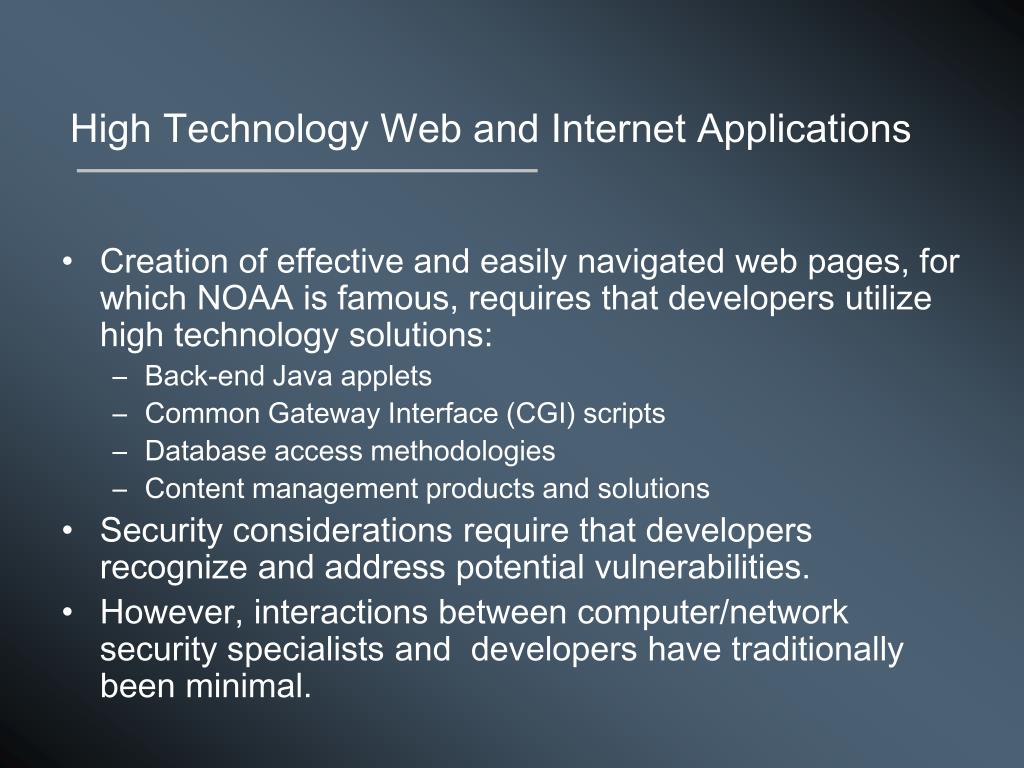 High Technology Web and Internet Applications

• Creation of effective and easily navigated web pages, for which NOAA is famous, requires that developers utilize high technology solutions:
– Back-end Java applets
– Common Gateway Interface (CGI) scripts
– Database access methodologies
– Content management products and solutions
• Security considerations require that developers recognize and address potential vulnerabilities.
• However, interactions between computer/network security specialists and developers have traditionally been minimal.